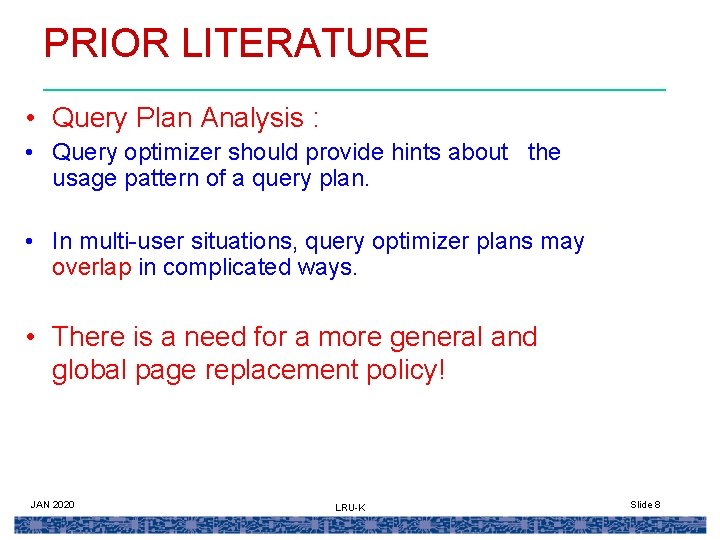 PRIOR LITERATURE

• Query Plan Analysis :

• Query optimizer should provide hints about the usage pattern of a query plan.

• In multi-user situations, query optimizer plans may overlap in complicated ways.

• There is a need for a more general and global page replacement policy!

JAN 2020

LRU-K

Slide 8